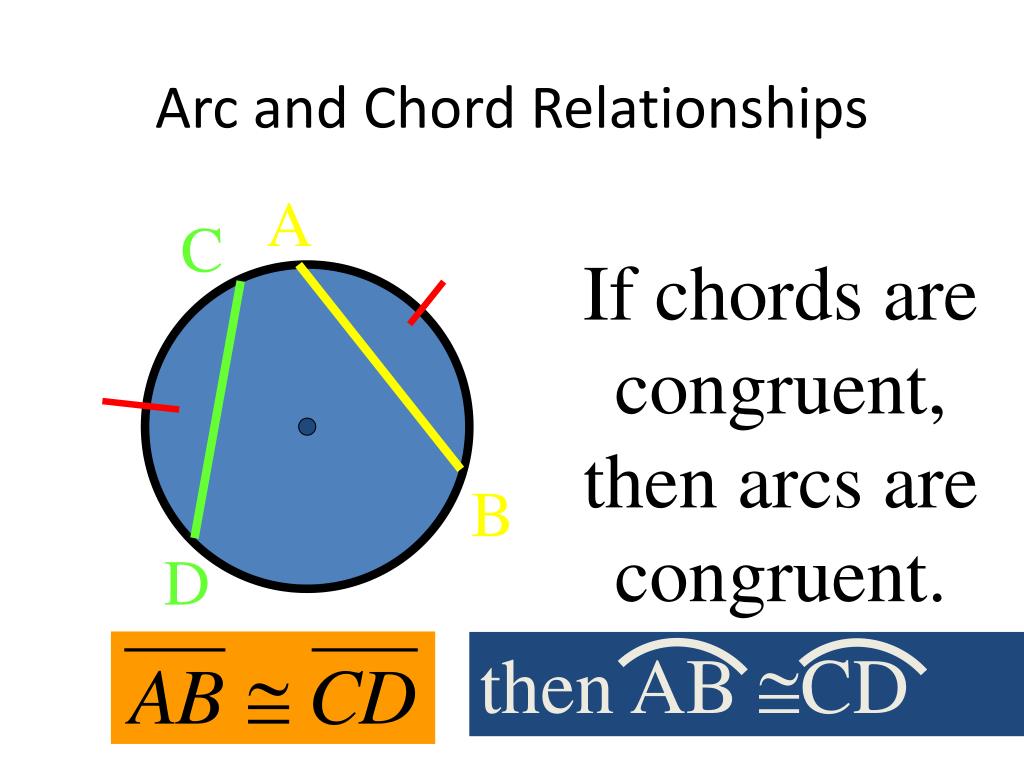 Arc and Chord Relationships

C
A
B
D

If chords are congruent, then arcs are congruent.

$\overline{AB} \cong \overline{CD}$

then $\overset{\frown}{AB} \cong \overset{\frown}{CD}$